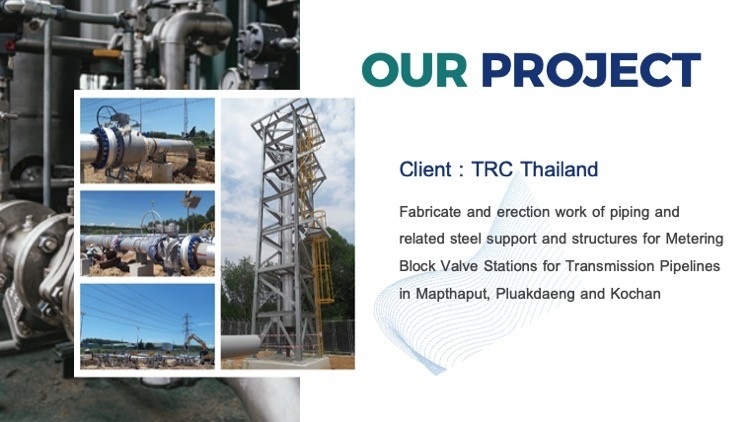 OUR PROJECT

Client : TRC Thailand

Fabricate and erection work of piping and related steel support and structures for Metering Block Valve Stations for Transmission Pipelines in Mapthaput, Pluakdaeng and Kochan